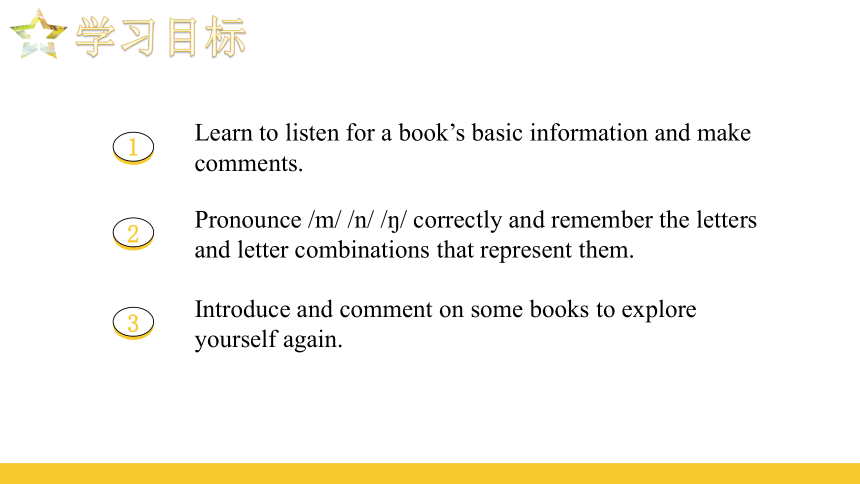 学习目标

1 Learn to listen for a book’s basic information and make comments.

2 Pronounce /m/ /n/ /ŋ/ correctly and remember the letters and letter combinations that represent them.

3 Introduce and comment on some books to explore yourself again.